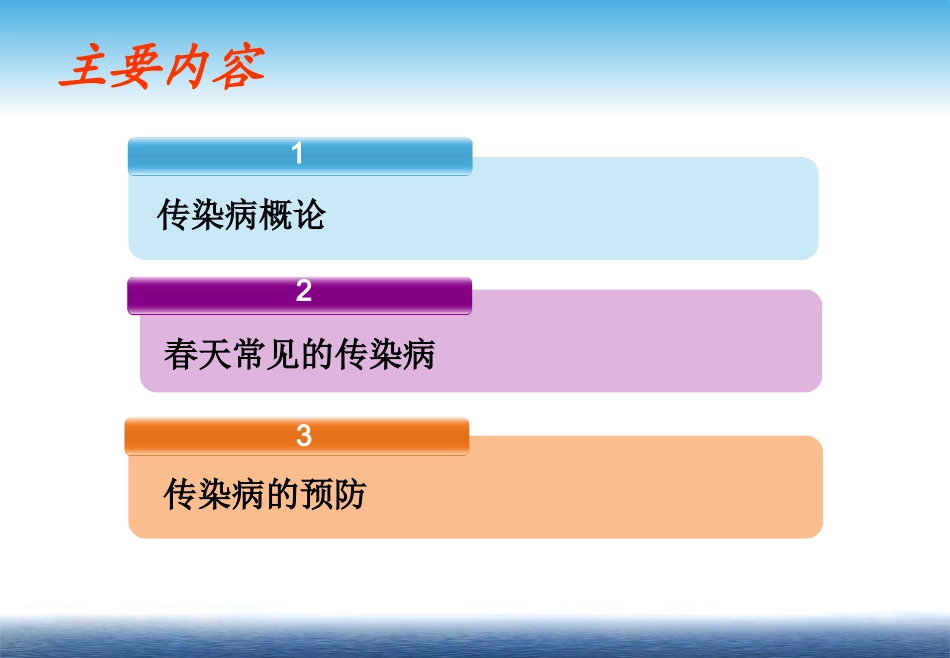 主要内容

1

传染病概论

2

春天常见的传染病

3

传染病的预防